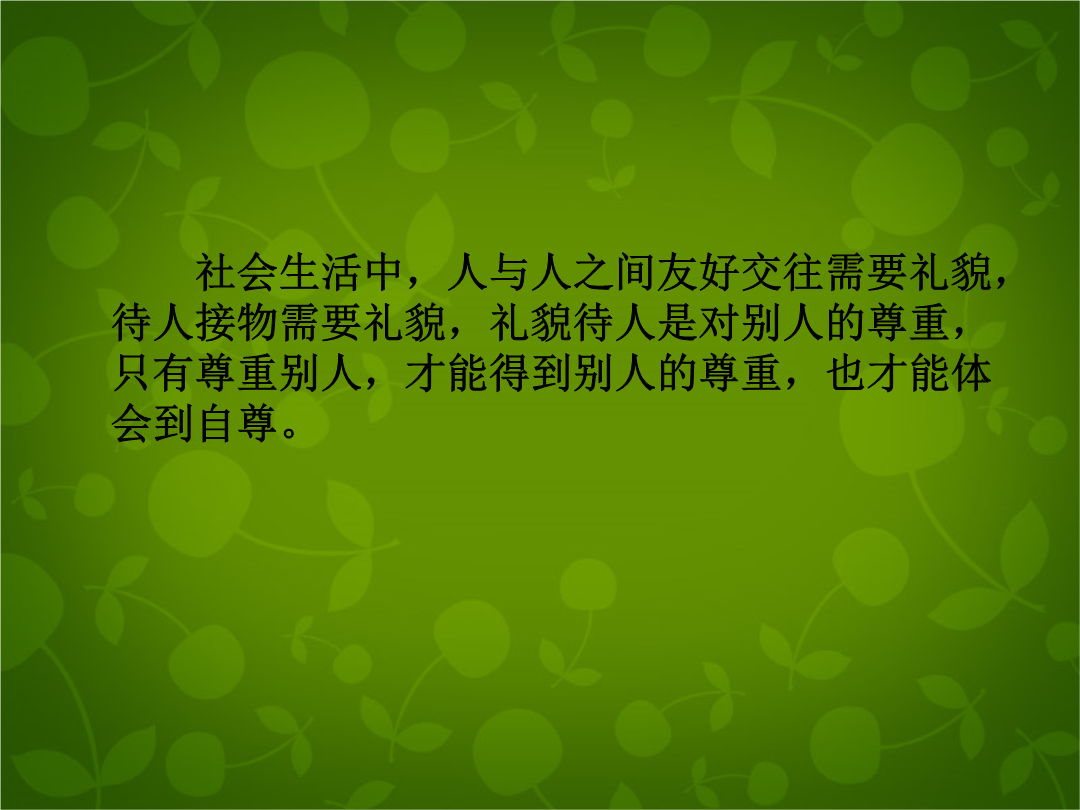 社会生活中，人与人之间友好交往需要礼貌，待人接物需要礼貌，礼貌待人是对别人的尊重，只有尊重别人，才能得到别人的尊重，也才能体会到自尊。